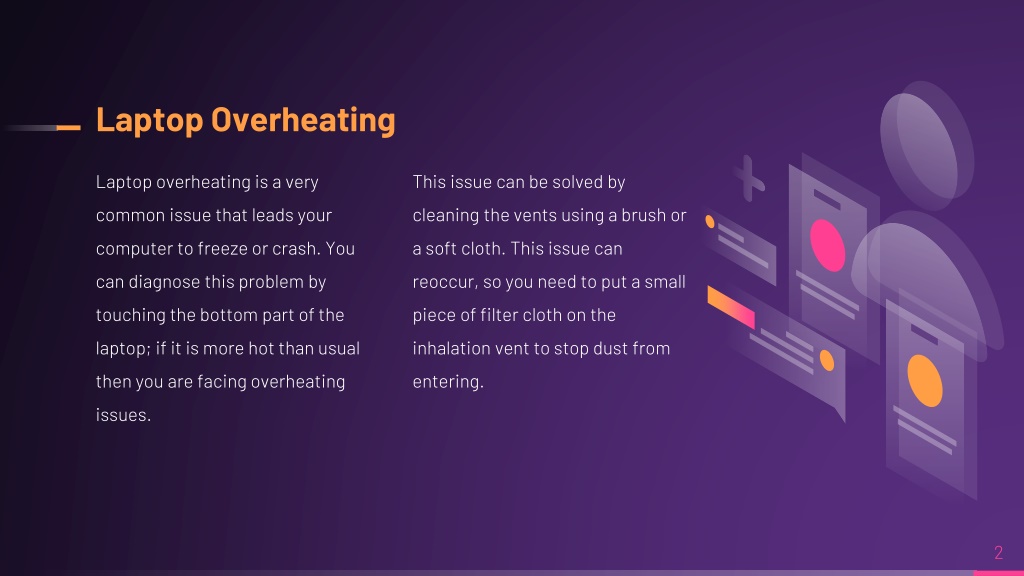 Laptop Overheating

Laptop overheating is a very common issue that leads your computer to freeze or crash. You can diagnose this problem by touching the bottom part of the laptop; if it is more hot than usual then you are facing overheating issues.

This issue can be solved by cleaning the vents using a brush or a soft cloth. This issue can reoccur, so you need to put a small piece of filter cloth on the inhalation vent to stop dust from entering.

2